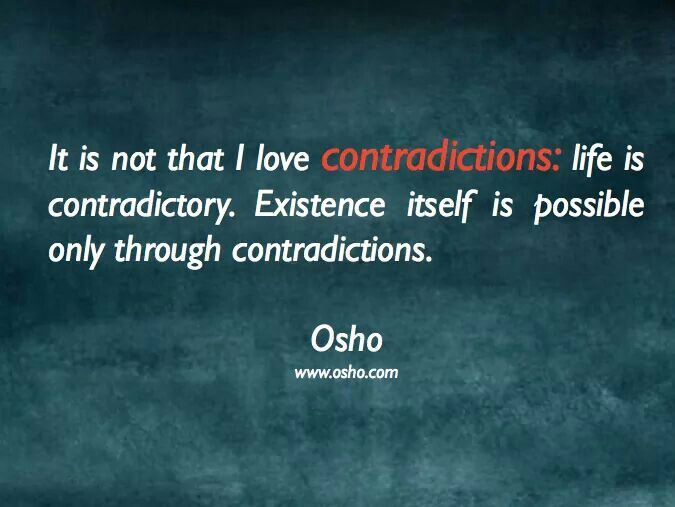 It is not that I love contradictions: life is contradictory. Existence itself is possible only through contradictions.

Osho
www.osho.com